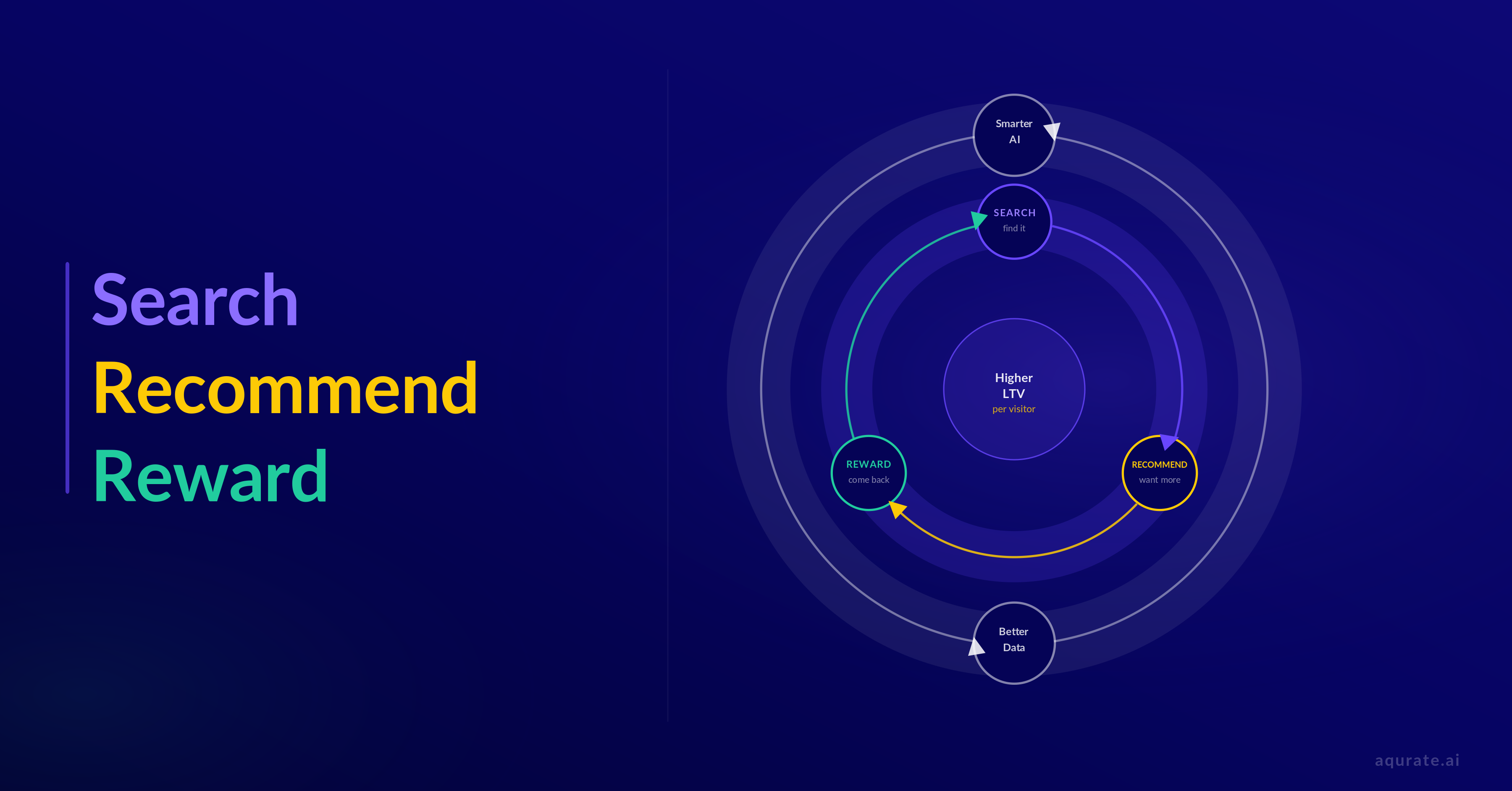 Search
Recommend
Reward

Smarter AI

SEARCH
find it

Higher LTV
per visitor

REWARD
come back

RECOMMEND
want more

Better Data

aqurate.ai